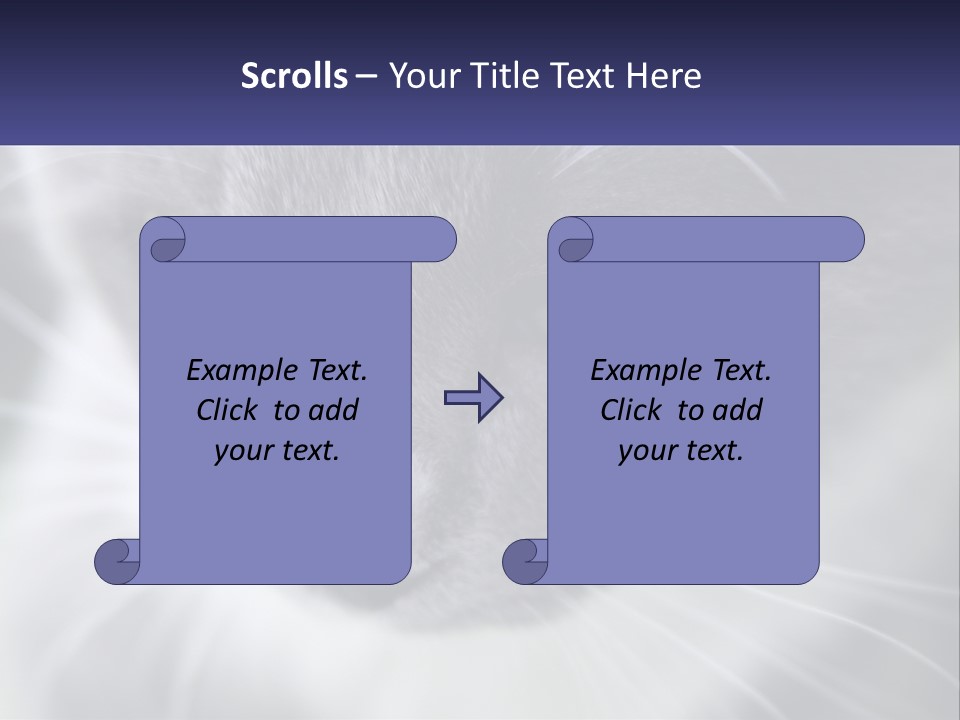 Scrolls – Your Title Text Here

Example Text. Click to add your text.

Example Text. Click to add your text.